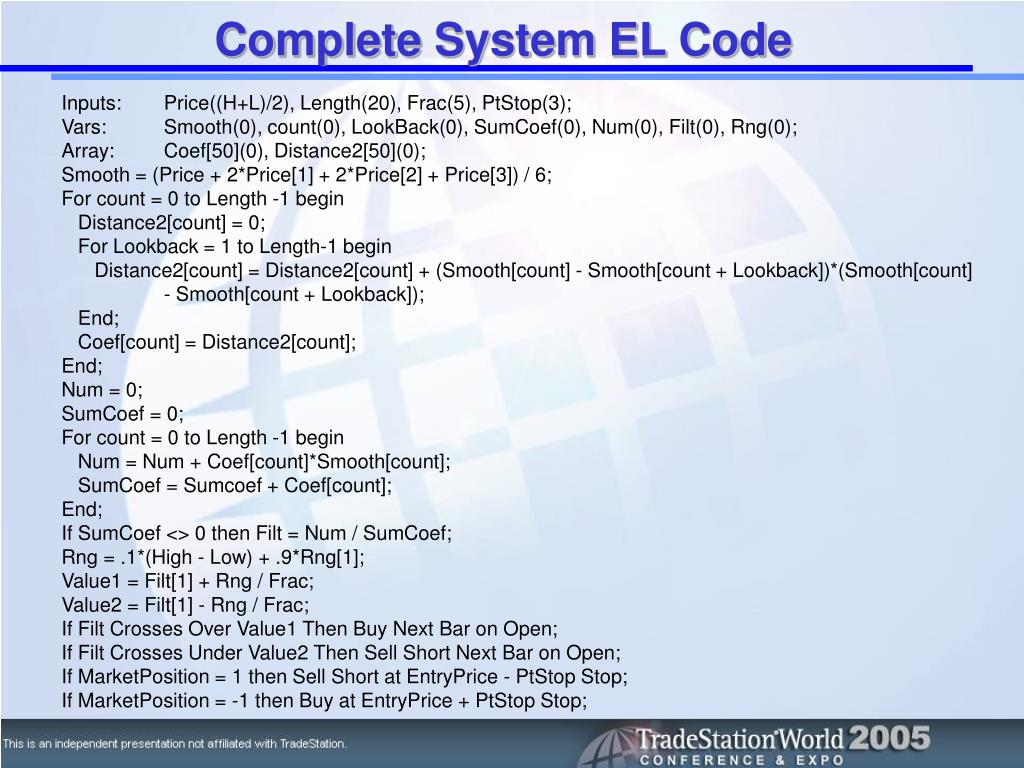 Complete System EL Code

Inputs: Price((H+L)/2), Length(20), Frac(5), PtStop(3);
Vars: Smooth(0), count(0), LookBack(0), SumCoef(0), Num(0), Filt(0), Rng(0);
Array: Coef[50](0), Distance2[50](0);
Smooth = (Price + 2*Price[1] + 2*Price[2] + Price[3]) / 6;
For count = 0 to Length -1 begin
Distance2[count] = 0;
For Lookback = 1 to Length-1 begin
Distance2[count] = Distance2[count] + (Smooth[count] - Smooth[count + Lookback])*(Smooth[count] - Smooth[count + Lookback]);
End;
Coef[count] = Distance2[count];
End;
Num = 0;
SumCoef = 0;
For count = 0 to Length -1 begin
Num = Num + Coef[count]*Smooth[count];
SumCoef = Sumcoef + Coef[count];
End;
If SumCoef <> 0 then Filt = Num / SumCoef;
Rng = .1*(High - Low) + .9*Rng[1];
Value1 = Filt[1] + Rng / Frac;
Value2 = Filt[1] - Rng / Frac;
If Filt Crosses Over Value1 Then Buy Next Bar on Open;
If Filt Crosses Under Value2 Then Sell Short Next Bar on Open;
If MarketPosition = 1 then Sell Short at EntryPrice - PtStop Stop;
If MarketPosition = -1 then Buy at EntryPrice + PtStop Stop;

This is an independent presentation not affiliated with TradeStation.

TradeStation World 2005
CONFERENCE & EXPO